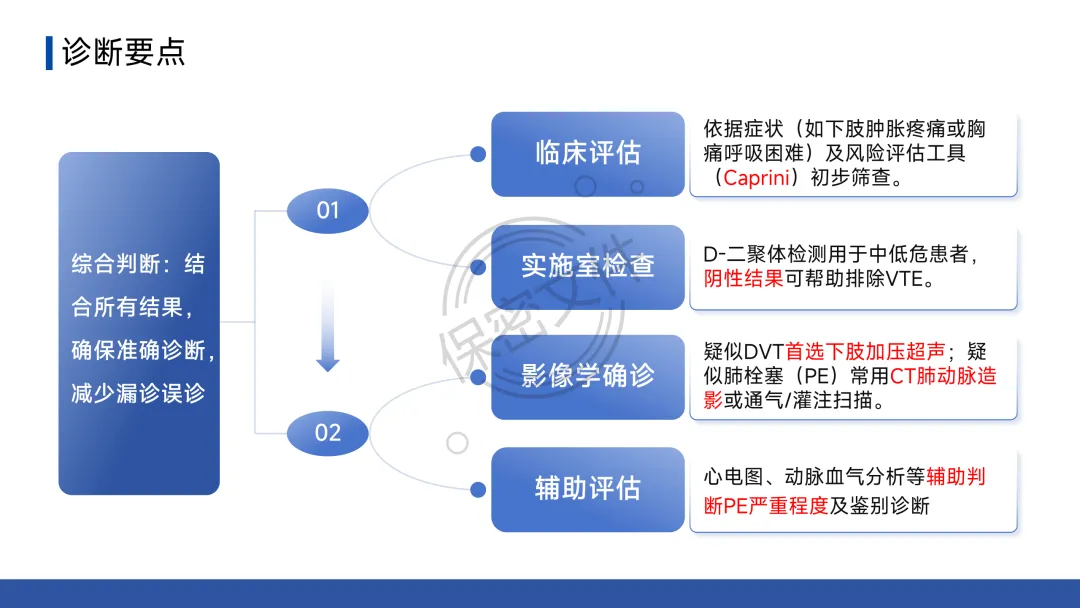 诊断要点

综合判断：结合所有结果，确保准确诊断，减少漏诊误诊

01

02

临床评估

依据症状（如下肢肿胀疼痛或胸痛呼吸困难）及风险评估工具（Caprini）初步筛查。

实施室检查

D-二聚体检测用于中低危患者，阴性结果可帮助排除VTE。

影像学确诊

疑似DVT首选下肢加压超声；疑似肺栓塞（PE）常用CT肺动脉造影或通气/灌注扫描。

辅助评估

心电图、动脉血气分析等辅助判断PE严重程度及鉴别诊断

保密文件